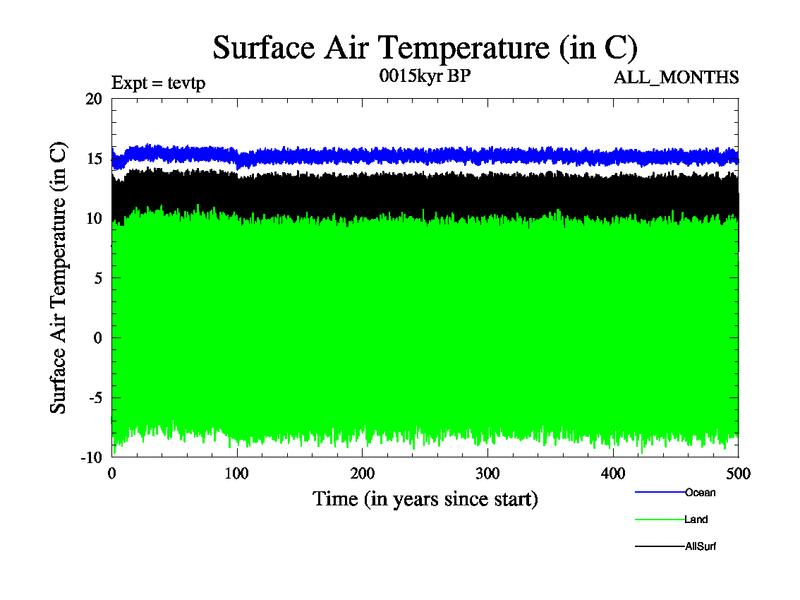 Surface Air Temperature (in C)

Expt = tevtp

0015kyr BP

ALL_MONTHS

Surface Air Temperature (in C)

20
15
10
5
0
-5
-10

0
100
200
300
400
500

Time (in years since start)

Ocean
Land
AllSurf